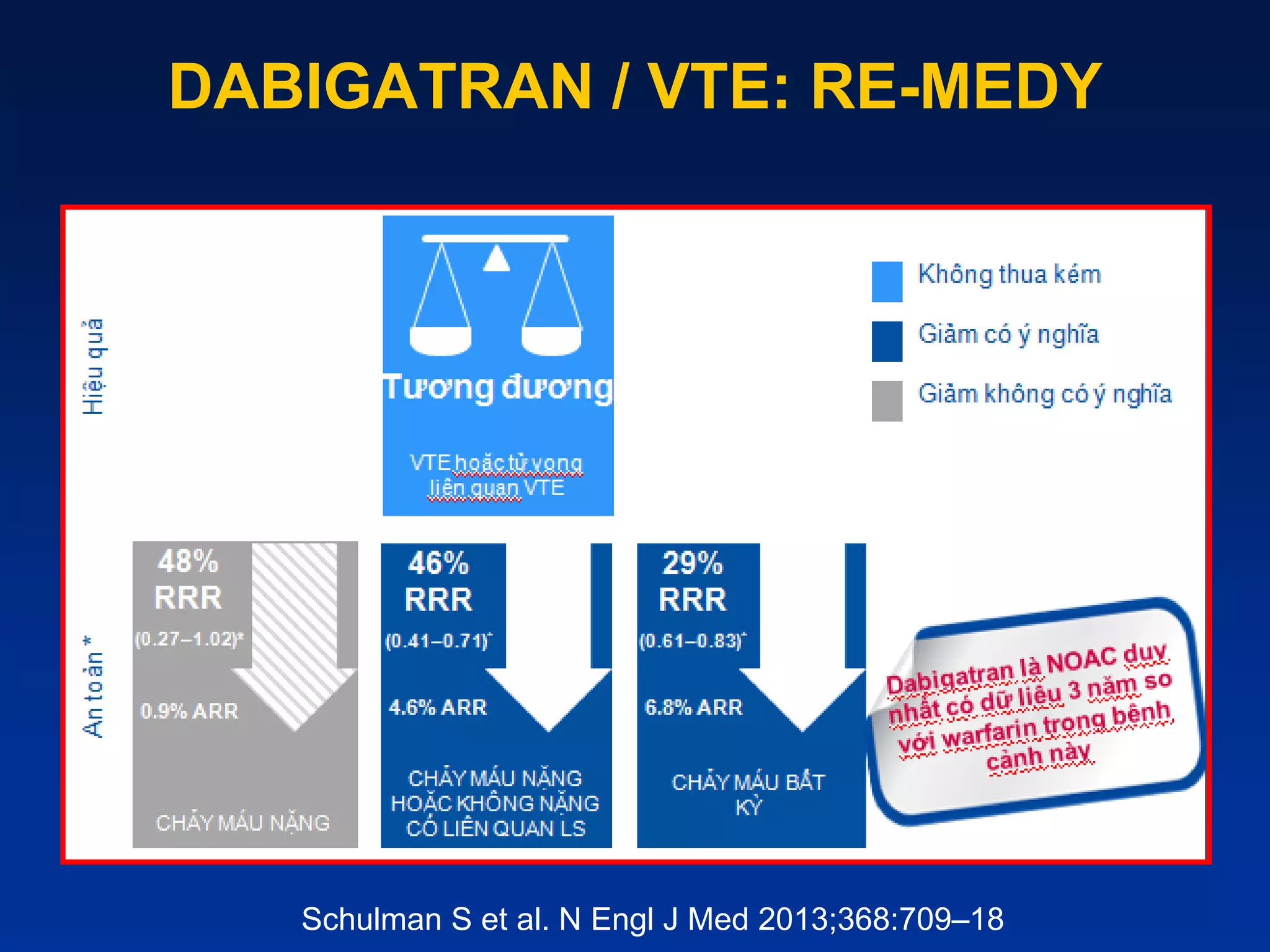 DABIGATRAN / VTE: RE-MEDY

Hiệu quả

Tương đương

VTE hoặc tử vong liên quan VTE

Không thua kém

Giảm có ý nghĩa

Giảm không có ý nghĩa

An toàn *

48% RRR (0.27–1.02)*

0.9% ARR

CHẢY MÁU NẶNG

46% RRR (0.41–0.71)*

4.6% ARR

CHẢY MÁU NẶNG HOẶC KHÔNG NẶNG CÓ LIÊN QUAN LS

29% RRR (0.61–0.83)*

6.8% ARR

CHẢY MÁU BẤT KỲ

Dabigatran là NOAC duy nhất có dữ liệu 3 năm so với warfarin trong bệnh cảnh này

Schulman S et al. N Engl J Med 2013;368:709–18